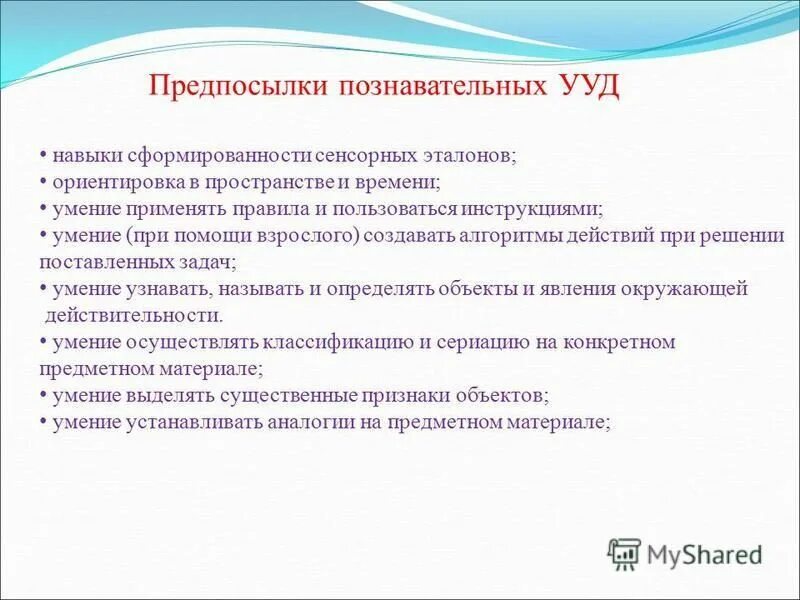 Предпосылки познавательных УУД

• навыки сформированности сенсорных эталонов;
• ориентировка в пространстве и времени;
• умение применять правила и пользоваться инструкциями;
• умение (при помощи взрослого) создавать алгоритмы действий при решении поставленных задач;
• умение узнавать, называть и определять объекты и явления окружающей действительности.
• умение осуществлять классификацию и сериацию на конкретном предметном материале;
• умение выделять существенные признаки объектов;
• умение устанавливать аналогии на предметном материале;

MyShared